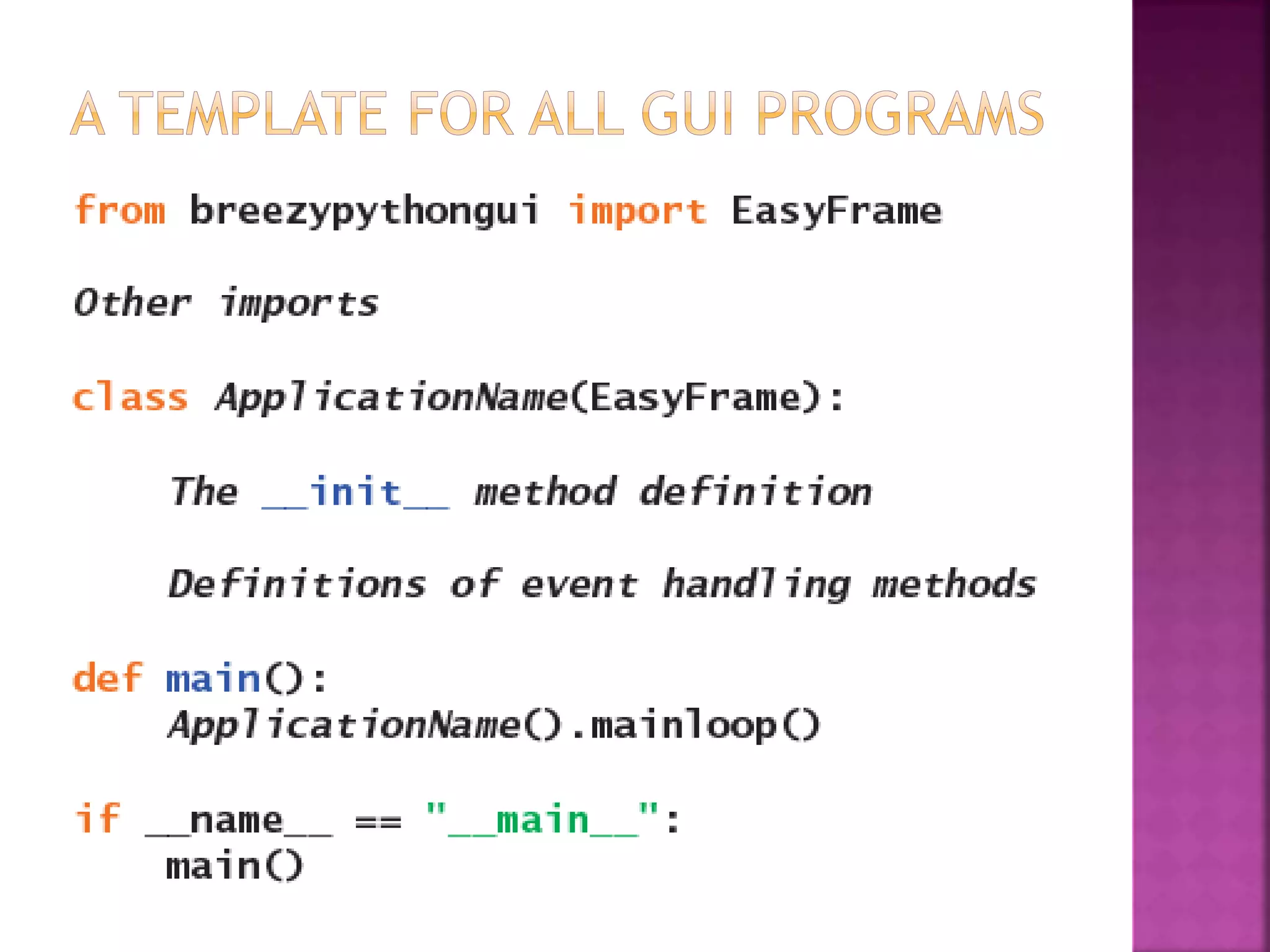 A TEMPLATE FOR ALL GUI PROGRAMS

from breezypythongui import EasyFrame

Other imports

class ApplicationName(EasyFrame):

    The __init__ method definition

    Definitions of event handling methods

def main():
    ApplicationName().mainloop()

if __name__ == "__main__":
    main()